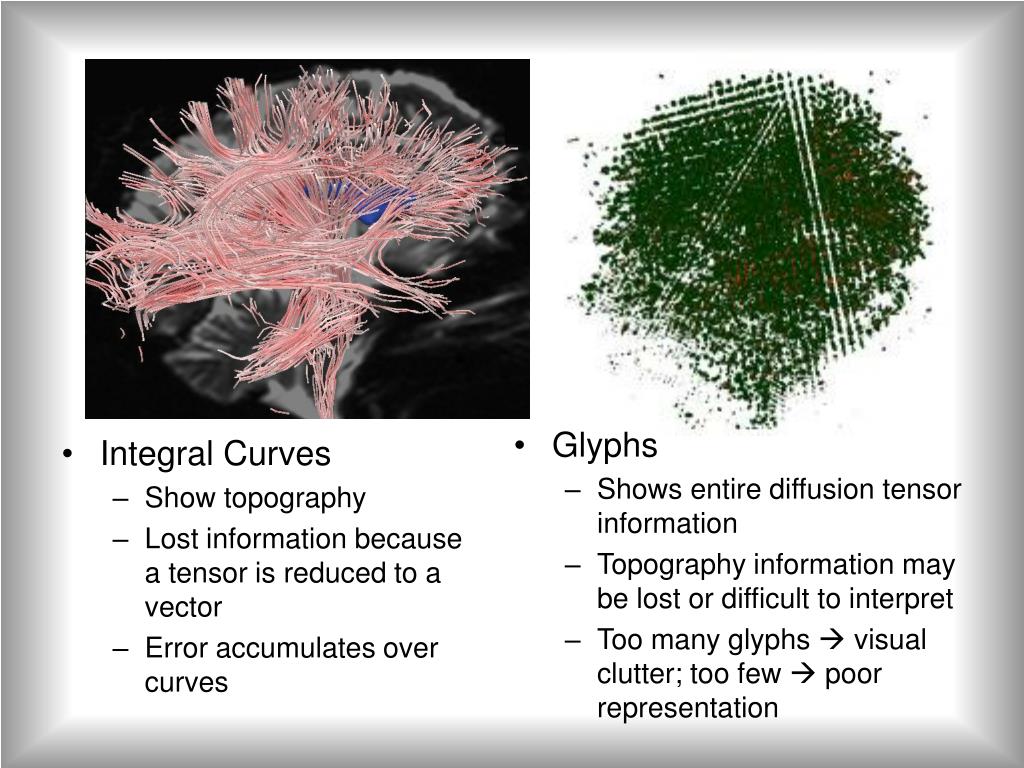 • Integral Curves
– Show topography
– Lost information because a tensor is reduced to a vector
– Error accumulates over curves

• Glyphs
– Shows entire diffusion tensor information
– Topography information may be lost or difficult to interpret
– Too many glyphs → visual clutter; too few → poor representation